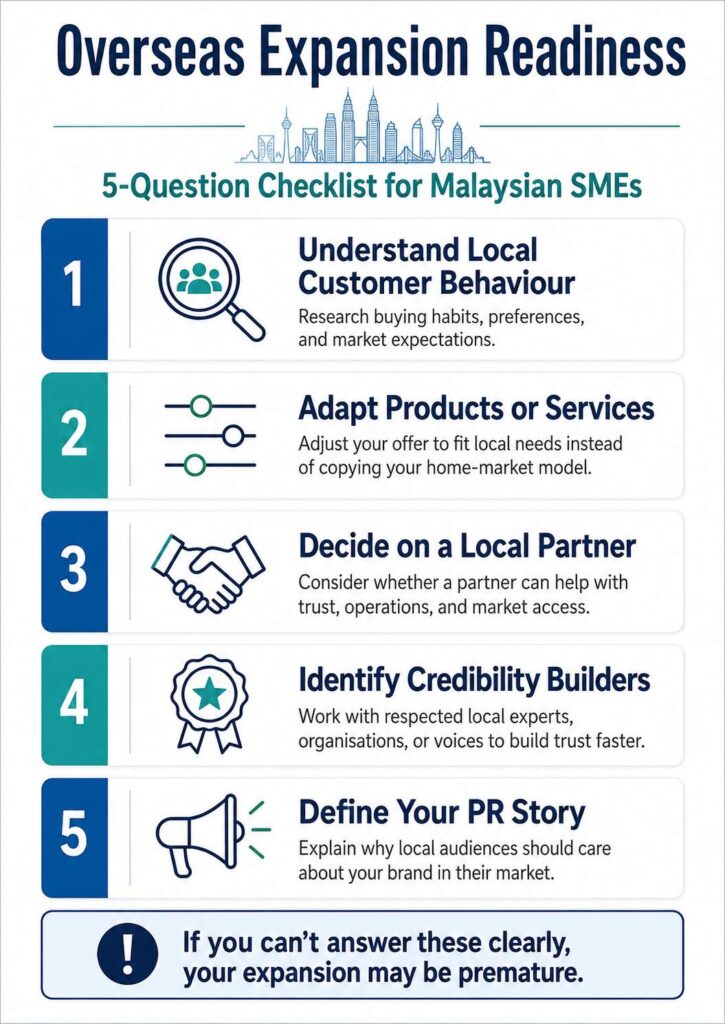 Overseas Expansion Readiness

5-Question Checklist for Malaysian SMEs

1

Understand Local Customer Behaviour

Research buying habits, preferences, and market expectations.

2

Adapt Products or Services

Adjust your offer to fit local needs instead of copying your home-market model.

3

Decide on a Local Partner

Consider whether a partner can help with trust, operations, and market access.

4

Identify Credibility Builders

Work with respected local experts, organisations, or voices to build trust faster.

5

Define Your PR Story

Explain why local audiences should care about your brand in their market.

!

If you can't answer these clearly, your expansion may be premature.